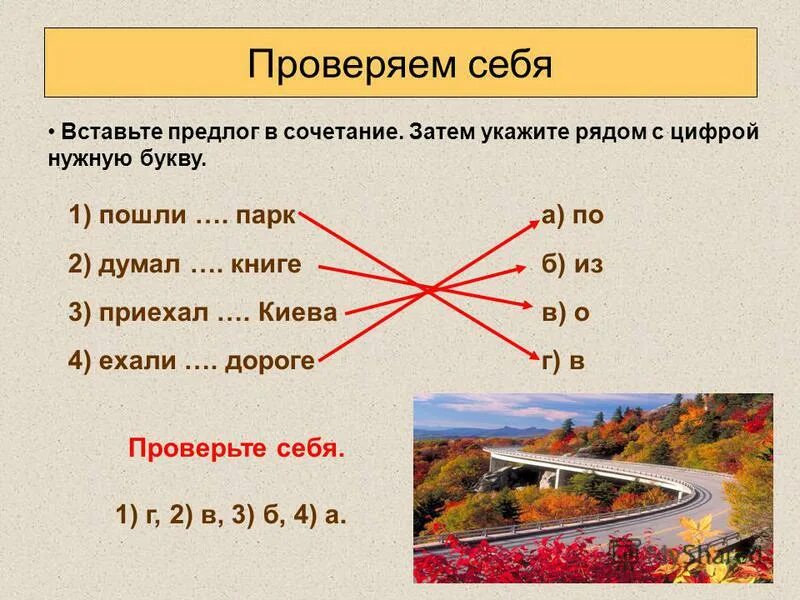 Проверяем себя

• Вставьте предлог в сочетание. Затем укажите рядом с цифрой нужную букву.

1) пошли …. парк
2) думал …. книге
3) приехал …. Киева
4) ехали …. дороге

а) по
б) из
в) о
г) в

Проверьте себя.

1) г, 2) в, 3) б, 4) а.

MyShared